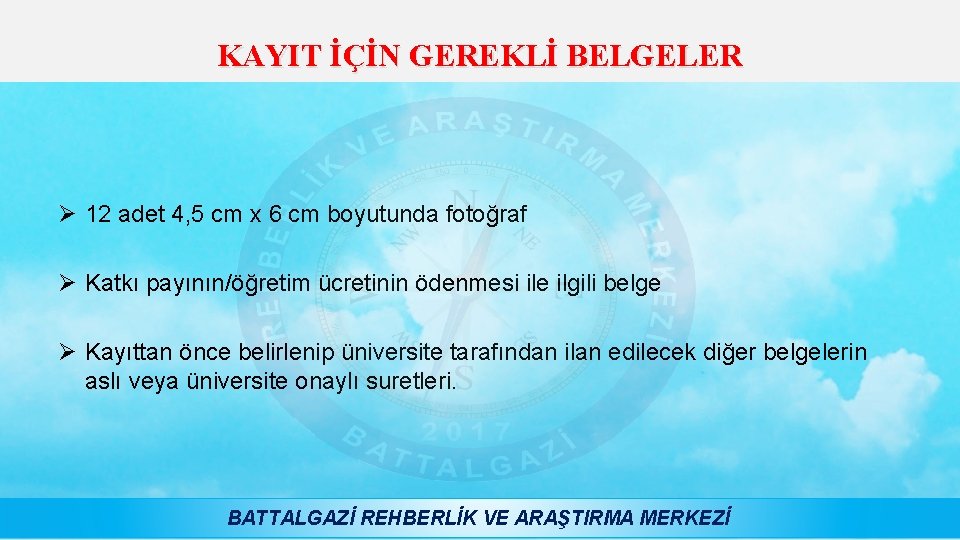 KAYIT İÇİN GEREKLİ BELGELER

REHBERLİK VE ARAŞTIRMA MERKEZİ

NW NE

2017

BATTALGAZİ

➢ 12 adet 4,5 cm x 6 cm boyutunda fotoğraf

➢ Katkı payının/öğretim ücretinin ödenmesi ile ilgili belge

➢ Kayıttan önce belirlenip üniversite tarafından ilan edilecek diğer belgelerin aslı veya üniversite onaylı suretleri.

BATTALGAZİ REHBERLİK VE ARAŞTIRMA MERKEZİ